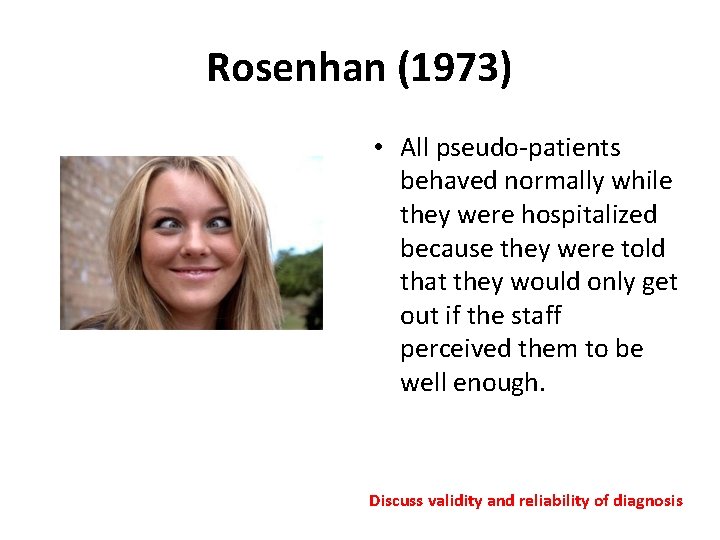 Rosenhan (1973)

• All pseudo-patients behaved normally while they were hospitalized because they were told that they would only get out if the staff perceived them to be well enough.

Discuss validity and reliability of diagnosis